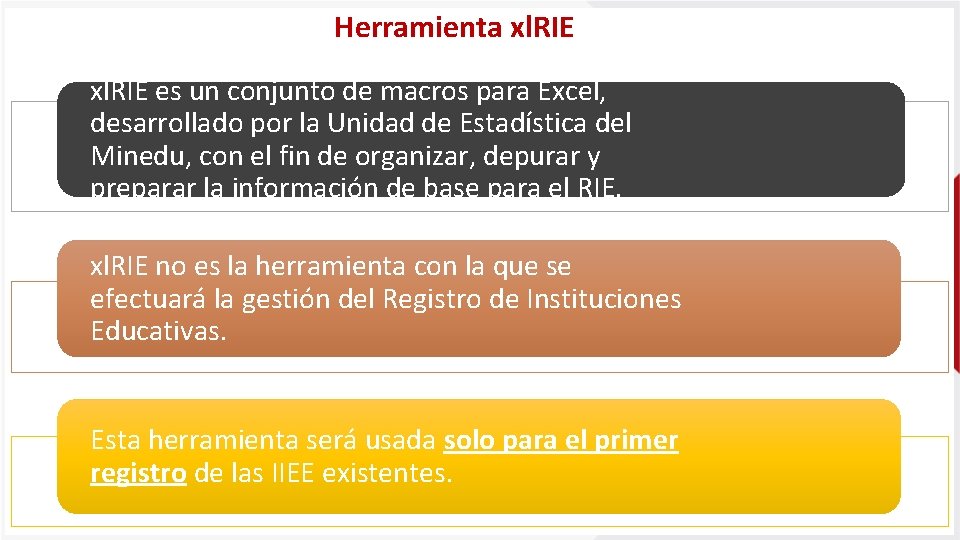 Herramienta xlRIE

xlRIE es un conjunto de macros para Excel, desarrollado por la Unidad de Estadística del Minedu, con el fin de organizar, depurar y preparar la información de base para el RIE.

xlRIE no es la herramienta con la que se efectuará la gestión del Registro de Instituciones Educativas.

Esta herramienta será usada solo para el primer registro de las IIEE existentes.